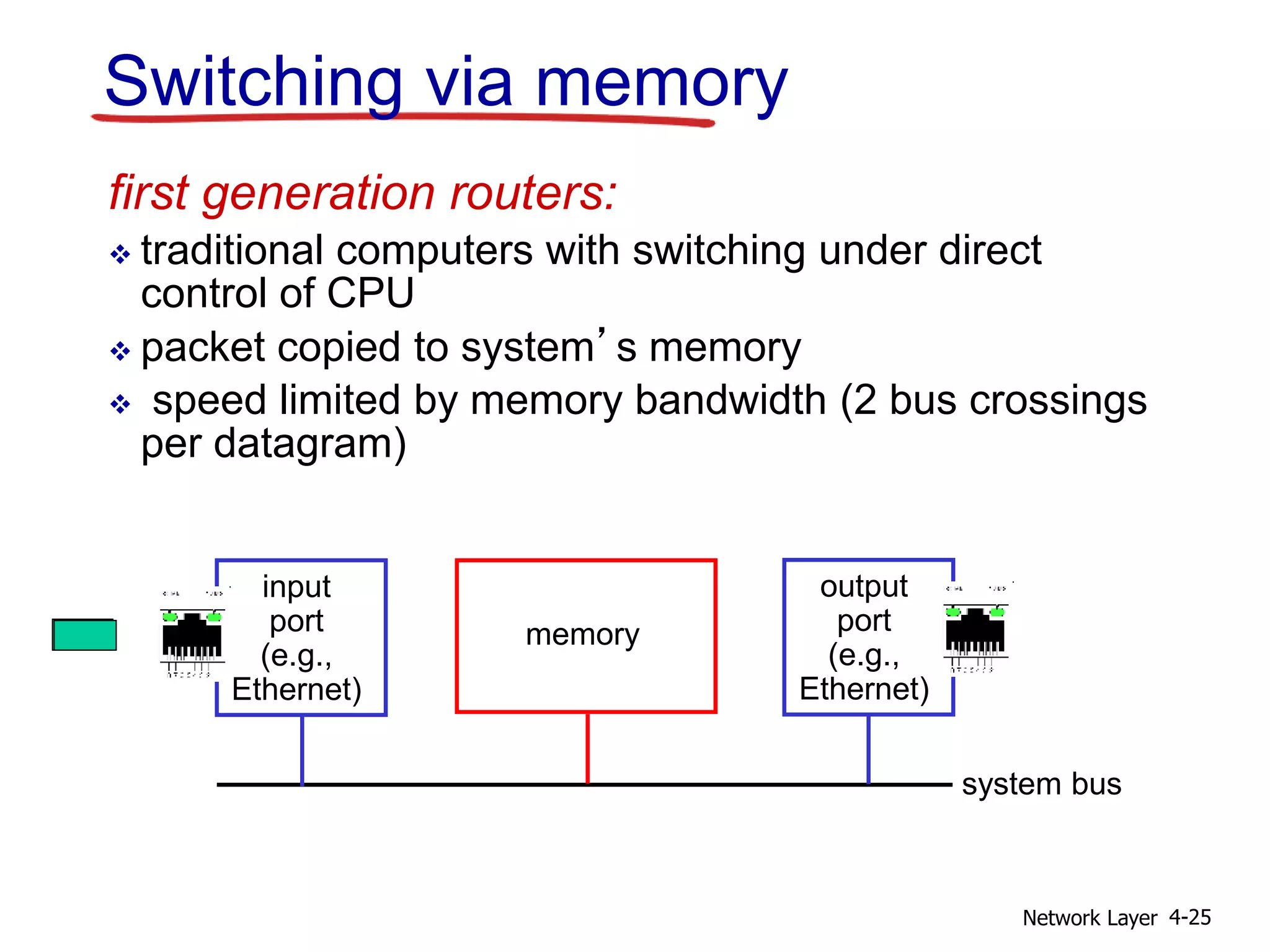 Switching via memory

first generation routers:

❖ traditional computers with switching under direct control of CPU

❖ packet copied to system’s memory

❖ speed limited by memory bandwidth (2 bus crossings per datagram)

input port (e.g., Ethernet)

memory

output port (e.g., Ethernet)

system bus

Network Layer 4-25